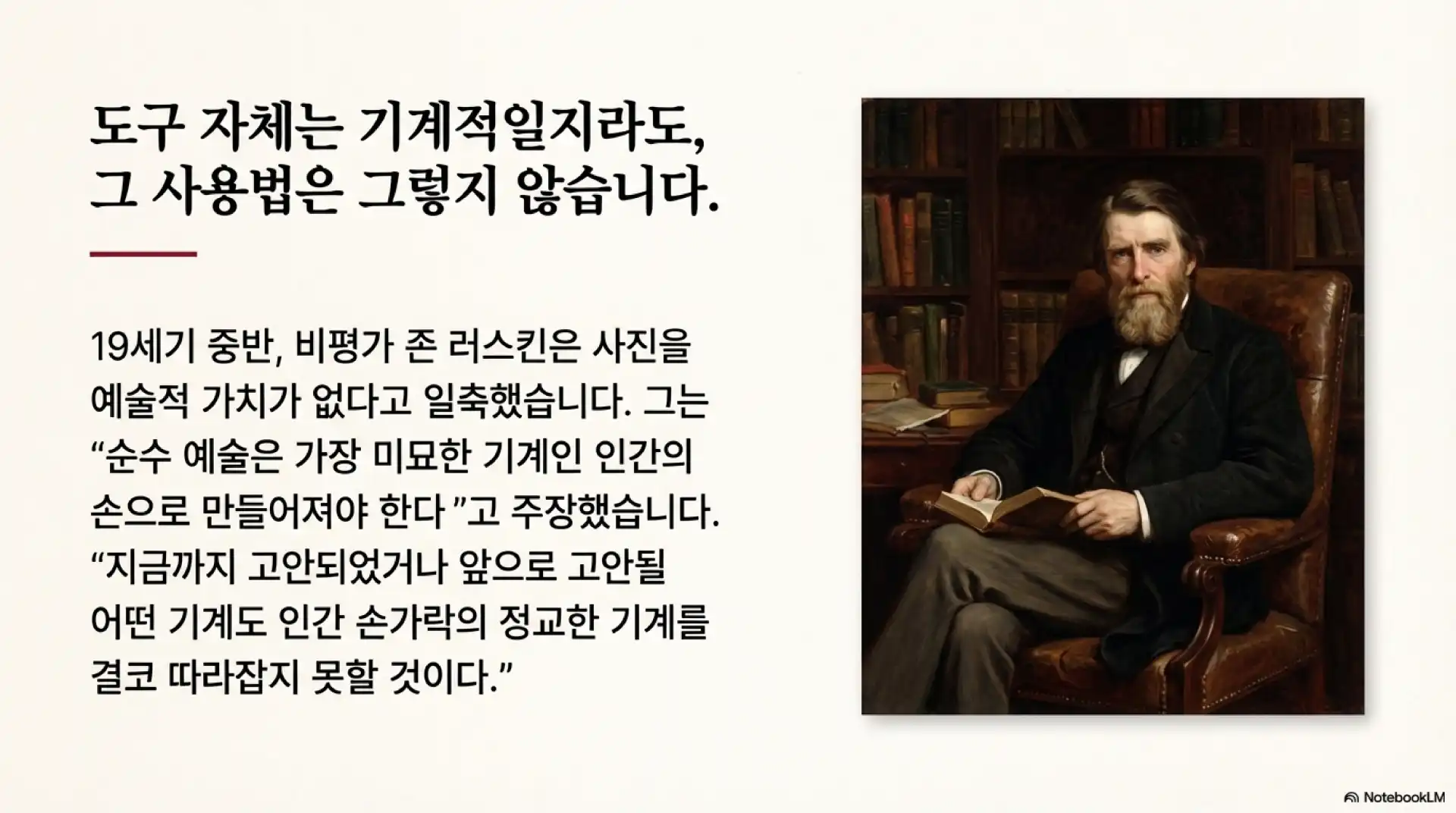 도구 자체는 기계적일지라도, 그 사용법은 그렇지 않습니다.

19세기 중반, 비평가 존 러스킨은 사진을 예술적 가치가 없다고 일축했습니다. 그는 “순수 예술은 가장 미묘한 기계인 인간의 손으로 만들어져야 한다 ”고 주장했습니다. “지금까지 고안되었거나 앞으로 고안될 어떤 기계도 인간 손가락의 정교한 기계를 결코 따라잡지 못할 것이다.”

NotebookLM